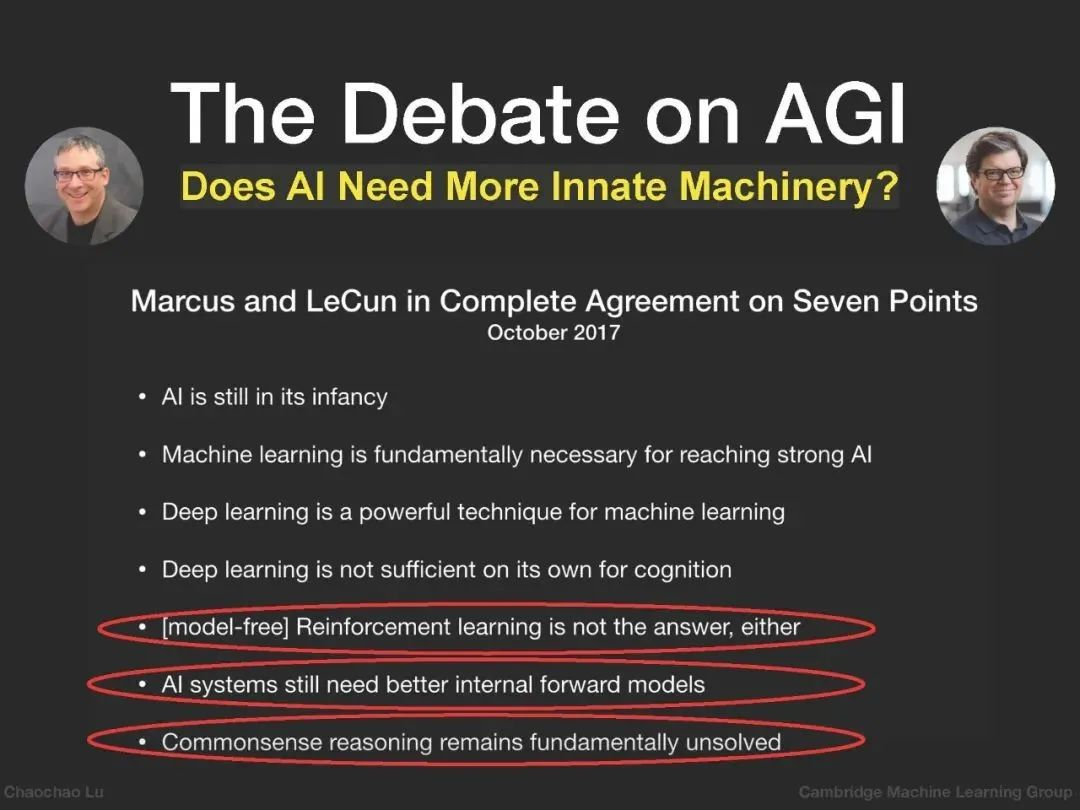 The Debate on AGI

Does AI Need More Innate Machinery?

Marcus and LeCun in Complete Agreement on Seven Points
October 2017

• AI is still in its infancy

• Machine learning is fundamentally necessary for reaching strong AI

• Deep learning is a powerful technique for machine learning

• Deep learning is not sufficient on its own for cognition

• [model-free] Reinforcement learning is not the answer, either

• AI systems still need better internal forward models

• Commonsense reasoning remains fundamentally unsolved

Chaochao Lu

Cambridge Machine Learning Group